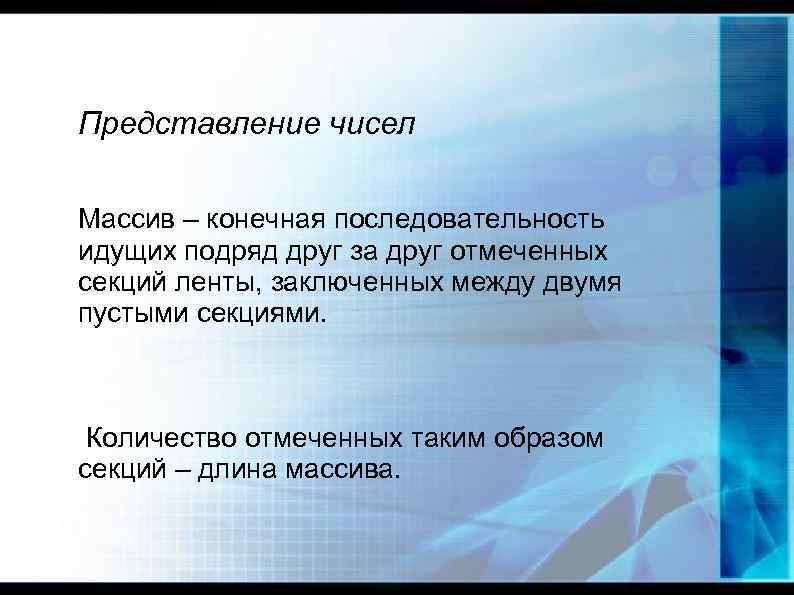 Представление чисел

Массив – конечная последовательность идущих подряд друг за друг отмеченных секций ленты, заключенных между двумя пустыми секциями.

Количество отмеченных таким образом секций – длина массива.